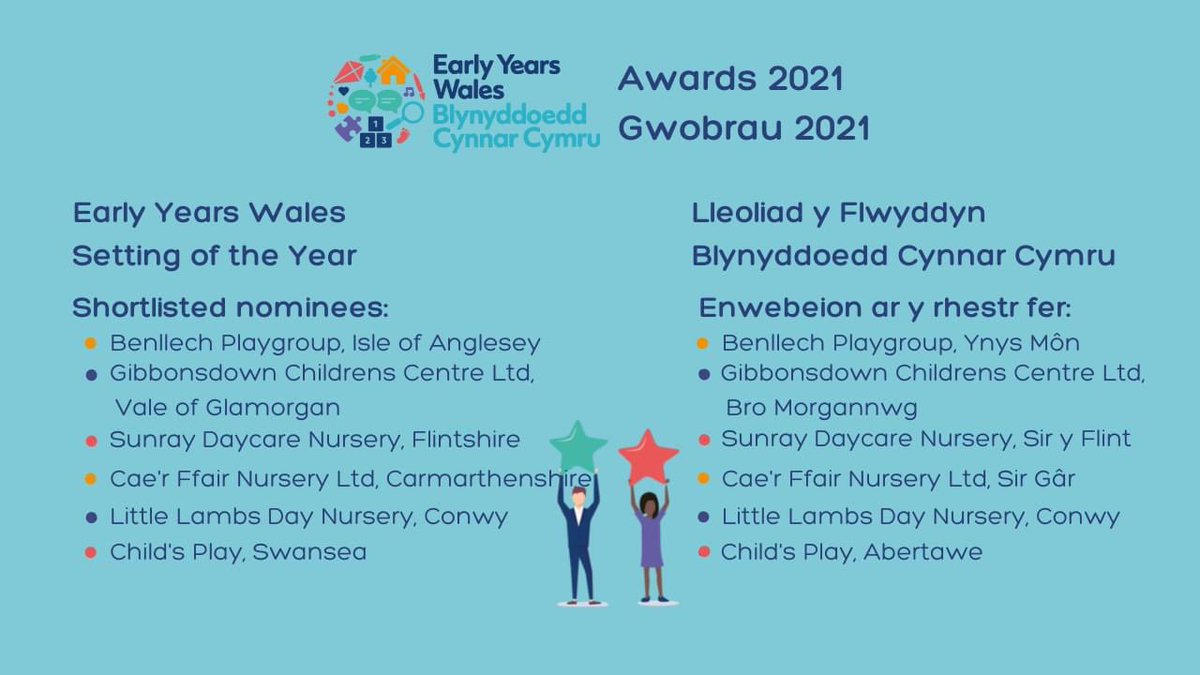 Early Years Wales
Blynyddoedd Cynnar Cymru

1 2 3

Awards 2021
Gwobrau 2021

Early Years Wales
Setting of the Year

Shortlisted nominees:
- Benllech Playgroup, Isle of Anglesey
- Gibbonsdown Childrens Centre Ltd, Vale of Glamorgan
- Sunray Daycare Nursery, Flintshire
- Cae'r Ffair Nursery Ltd, Carmarthenshire
- Little Lambs Day Nursery, Conwy
- Child's Play, Swansea

Lleoliad y Flwyddyn
Blynyddoedd Cynnar Cymru

Enwebeion ar y rhestr fer:
- Benllech Playgroup, Ynys Môn
- Gibbonsdown Childrens Centre Ltd, Bro Morgannwg
- Sunray Daycare Nursery, Sir y Flint
- Cae'r Ffair Nursery Ltd, Sir Gâr
- Little Lambs Day Nursery, Conwy
- Child's Play, Abertawe